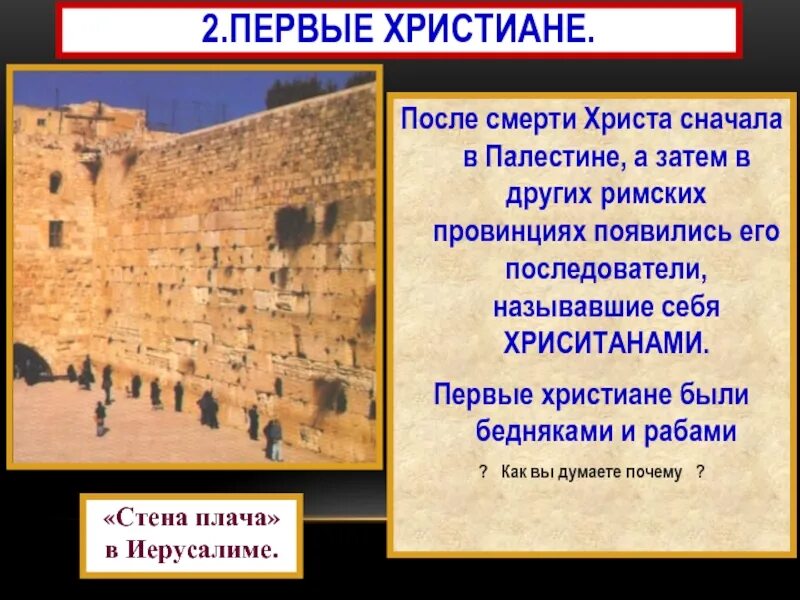 2.ПЕРВЫЕ ХРИСТИАНЕ.

После смерти Христа сначала в Палестине, а затем в других римских провинциях появились его последователи, называвшие себя ХРИСИТАНАМИ.

Первые христиане были бедняками и рабами

? Как вы думаете почему ?

«Стена плача» в Иерусалиме.